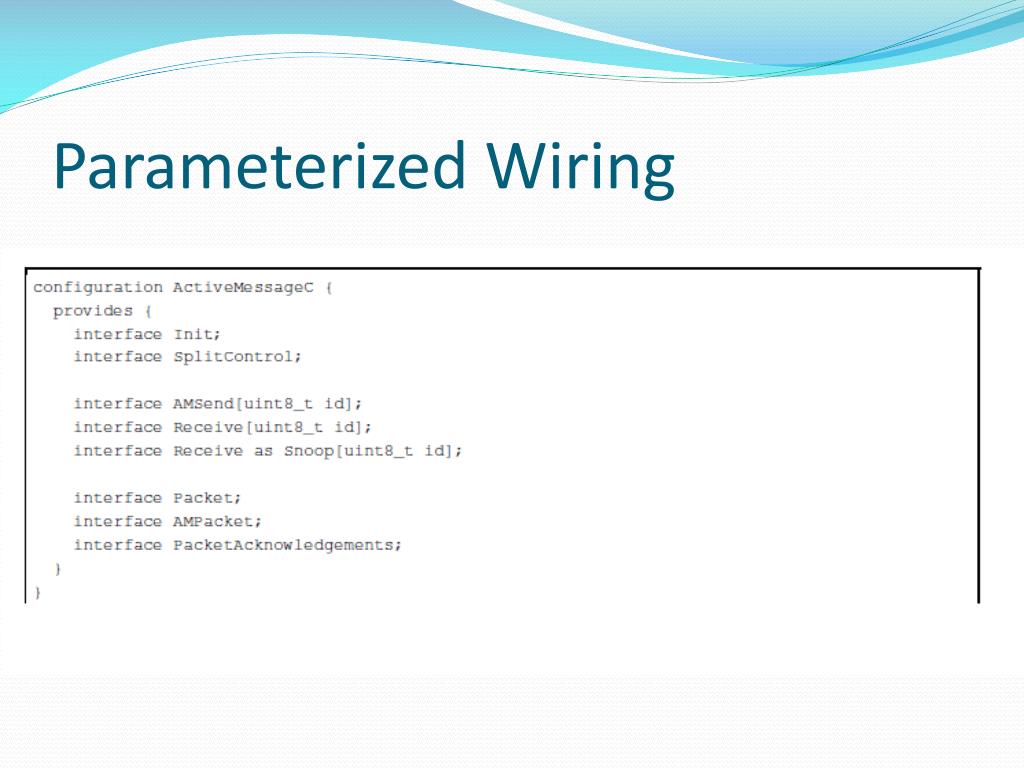 Parameterized Wiring

configuration ActiveMessageC {
  provides {
    interface Init;
    interface SplitControl;

    interface AMSend[uint8_t id];
    interface Receive[uint8_t id];
    interface Receive as Snoop[uint8_t id];

    interface Packet;
    interface AMPacket;
    interface PacketAcknowledgements;
  }
}